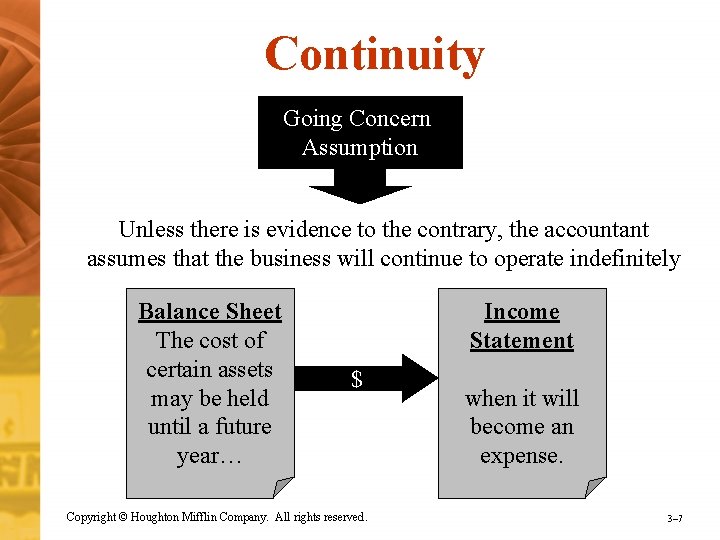 Continuity

Going Concern Assumption

Unless there is evidence to the contrary, the accountant assumes that the business will continue to operate indefinitely

Balance Sheet
The cost of certain assets may be held until a future year…

$

Income Statement

when it will become an expense.

Copyright © Houghton Mifflin Company. All rights reserved.

3–7